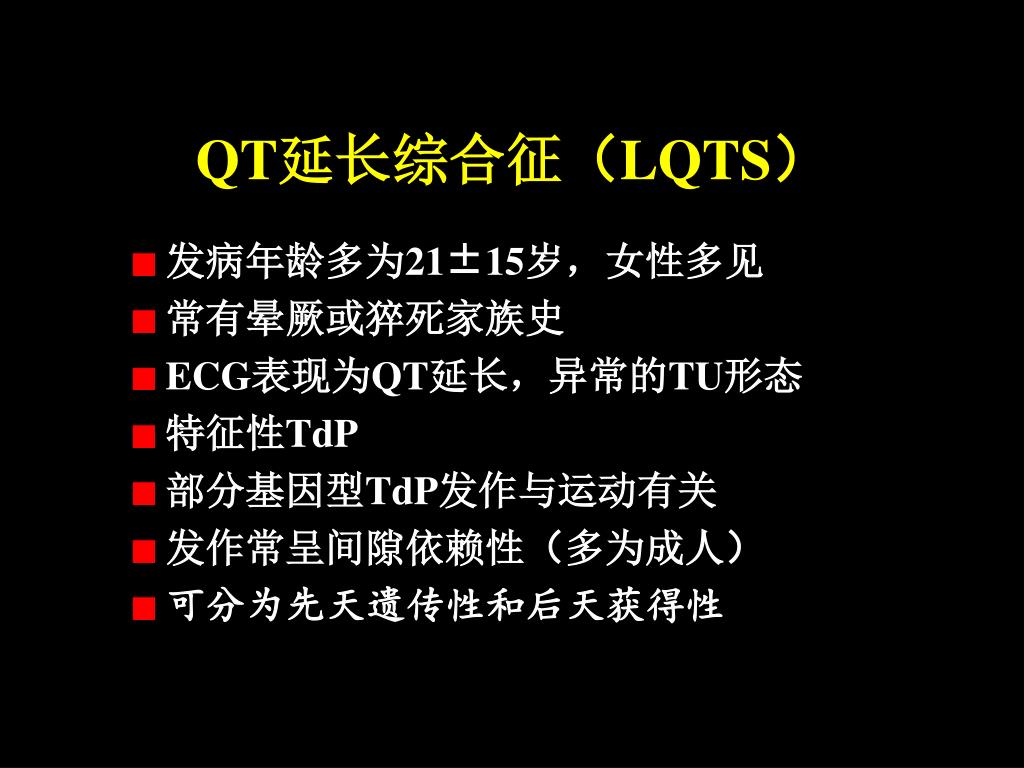 QT延长综合征（LQTS）

■ 发病年龄多为21±15岁，女性多见
■ 常有晕厥或猝死家族史
■ ECG表现为QT延长，异常的TU形态
■ 特征性TdP
■ 部分基因型TdP发作与运动有关
■ 发作常呈间隙依赖性（多为成人）
■ 可分为先天遗传性和后天获得性